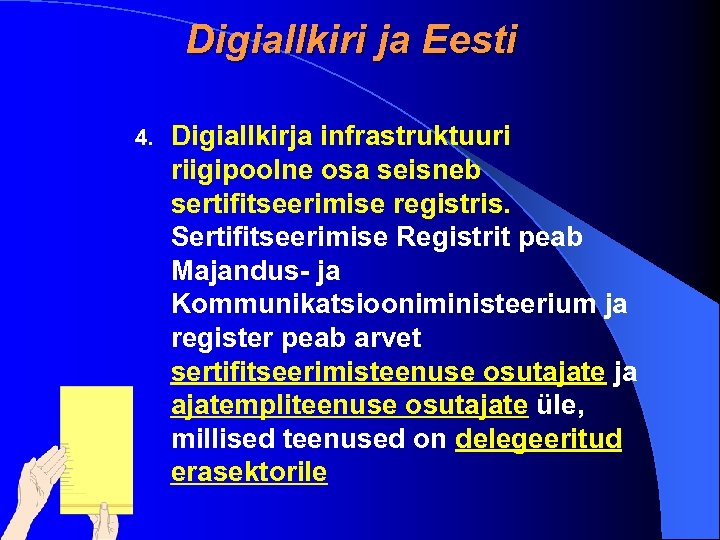 Digiallkiri ja Eesti

4. Digiallkirja infrastruktuuri riigipoolne osa seisneb sertifitseerimise registris. Sertifitseerimise Registrit peab Majandus- ja Kommunikatsiooniministeerium ja register peab arvet sertifitseerimisteenuse osutajate ja ajatempliteenuse osutajate üle, millised teenused on delegeeritud erasektorile